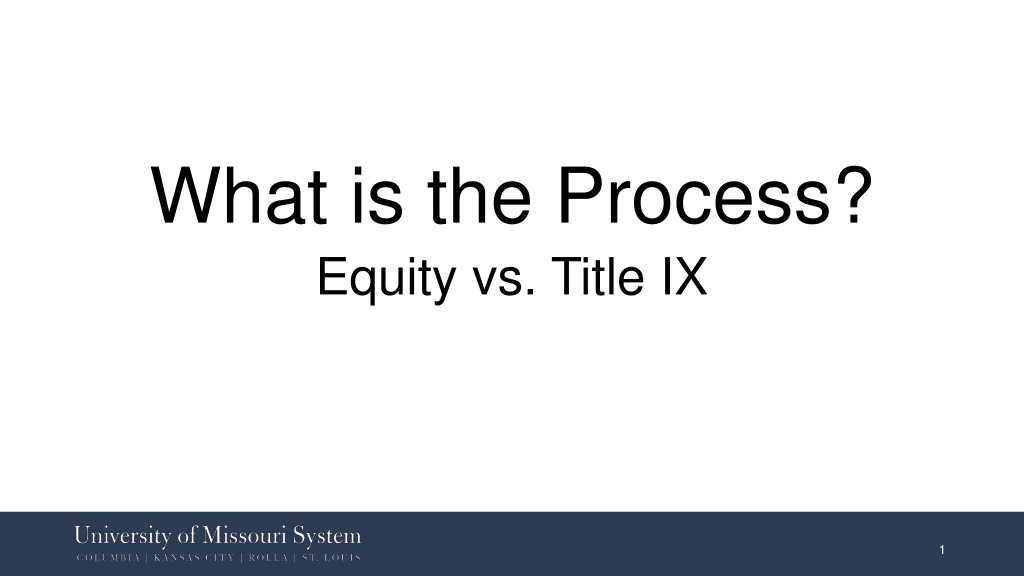 What is the Process?

Equity vs. Title IX

University of Missouri System
COLUMBIA | KANSAS CITY | ROLLA | ST. LOUIS

1